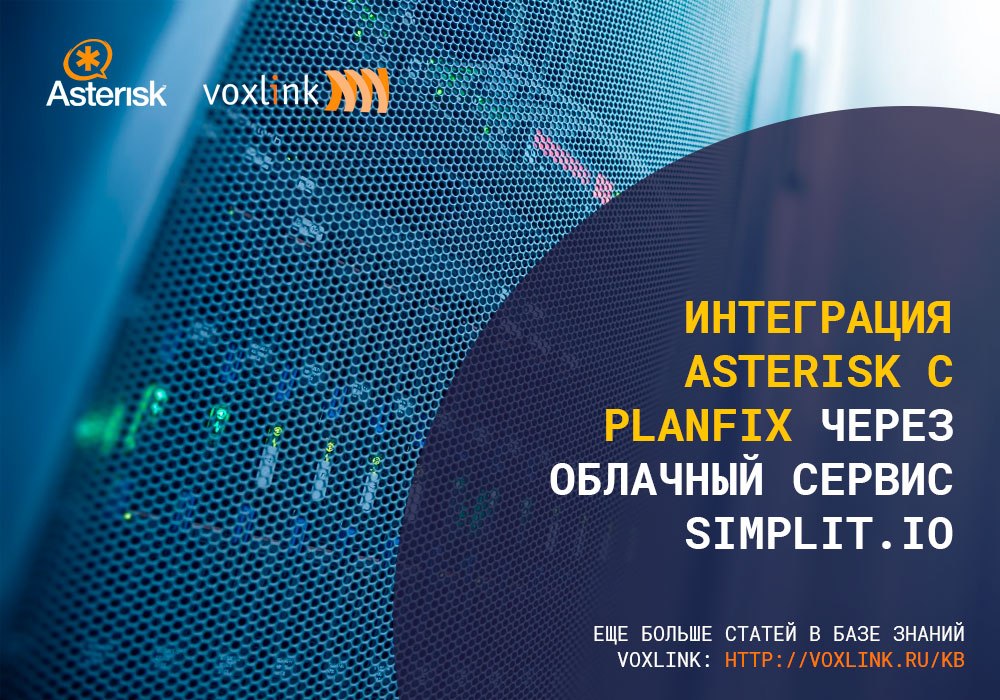 Asterisk voxlink

ИНТЕГРАЦИЯ ASTERISK С PLANFIX ЧЕРЕЗ ОБЛАЧНЫЙ СЕРВИС SIMPLIT.IO

ЕЩЕ БОЛЬШЕ СТАТЕЙ В БАЗЕ ЗНАНИЙ VOXLINK: HTTP://VOXLINK.RU/KB